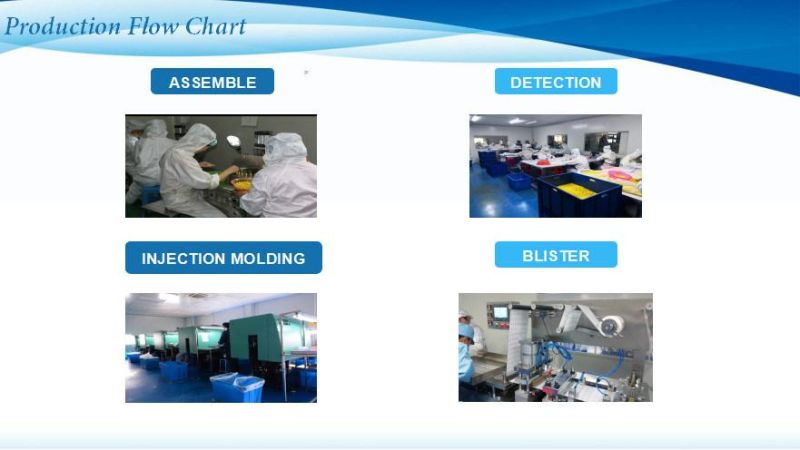 Production Flow Chart

ASSEMBLE

DETECTION

INJECTION MOLDING

BLISTER